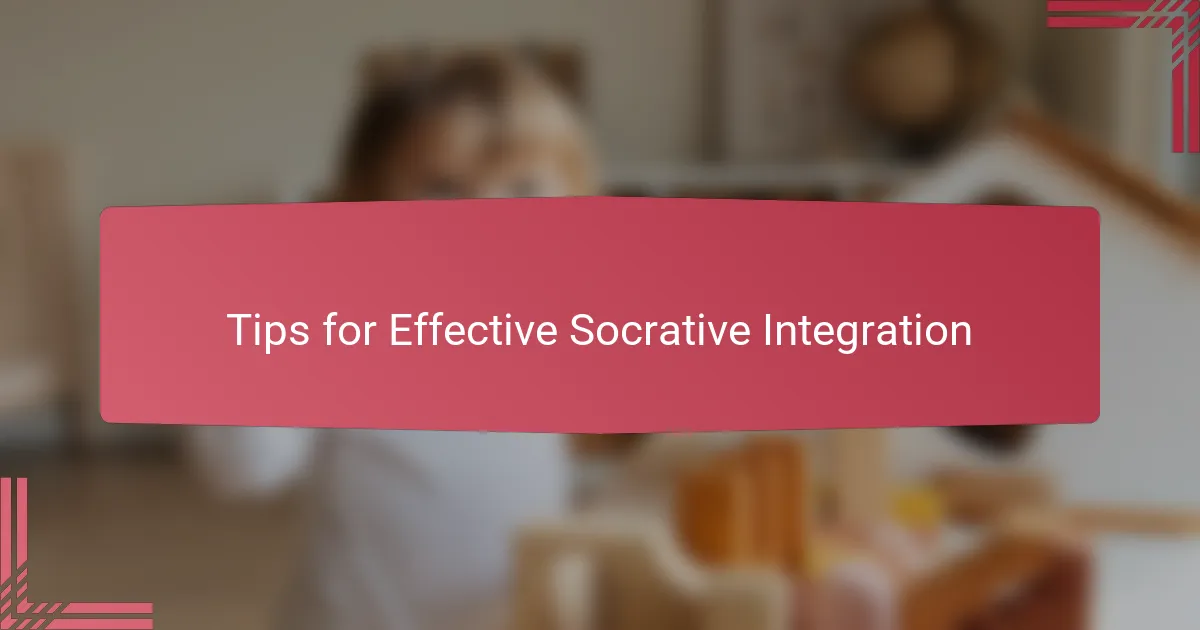 Tips for Effective Socrative Integration